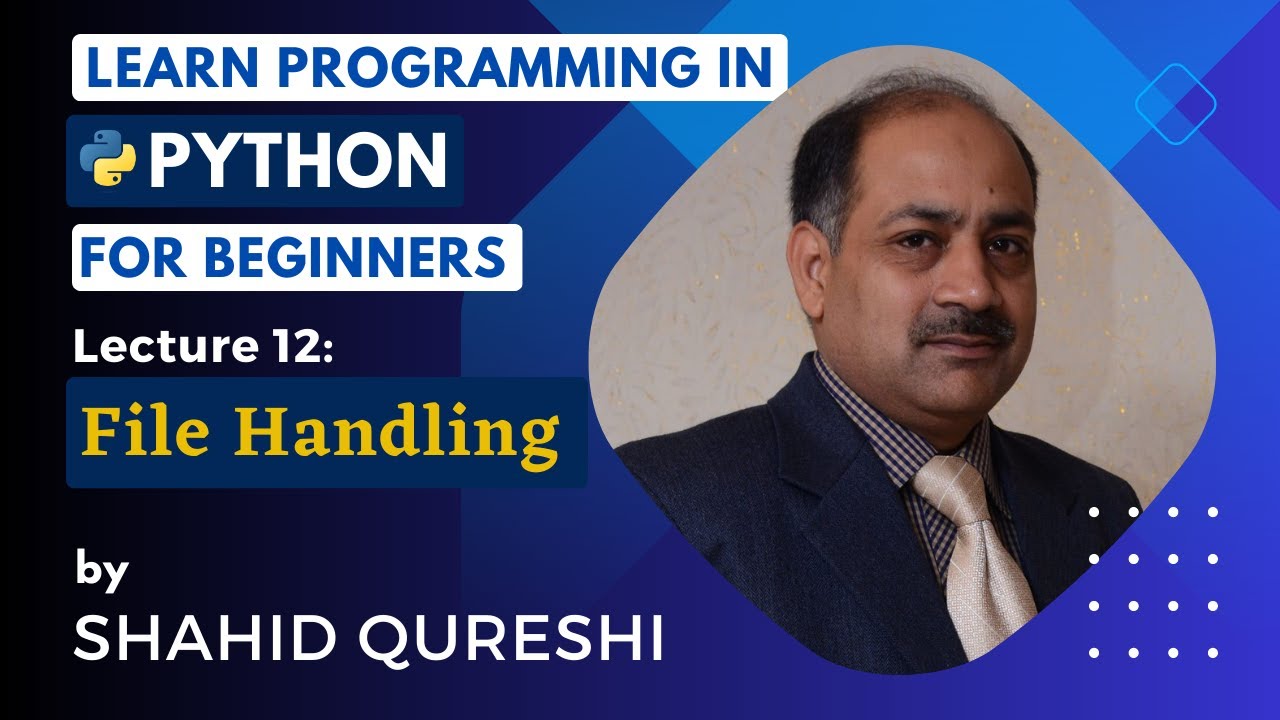 LEARN PROGRAMMING IN

PYTHON

FOR BEGINNERS

Lecture 12:

File Handling

by

SHAHID QURESHI